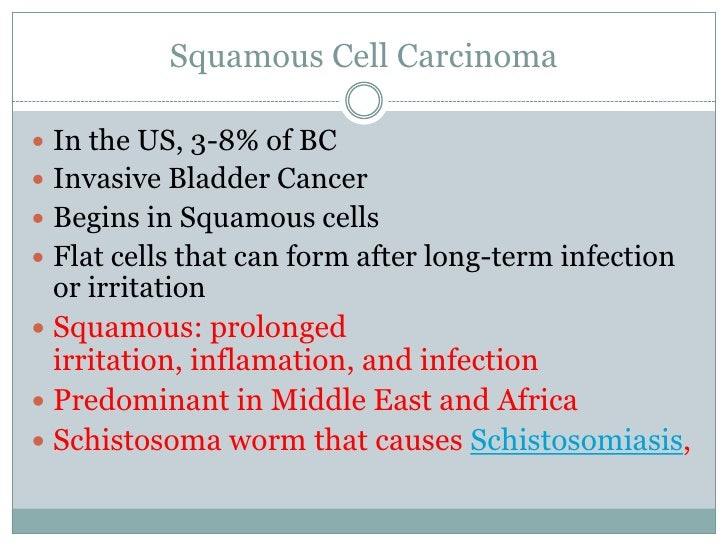 Squamous Cell Carcinoma

- In the US, 3-8% of BC
- Invasive Bladder Cancer
- Begins in Squamous cells
- Flat cells that can form after long-term infection or irritation
- Squamous: prolonged irritation, inflamation, and infection
- Predominant in Middle East and Africa
- Schistosoma worm that causes Schistosomiasis,